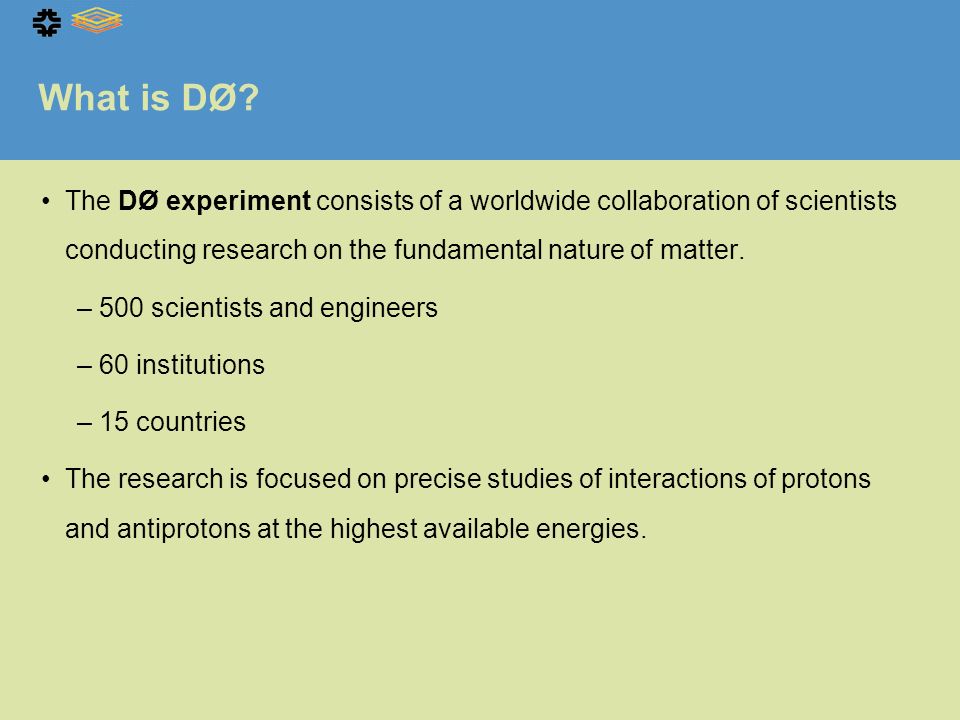 What is DØ?

• The DØ experiment consists of a worldwide collaboration of scientists conducting research on the fundamental nature of matter.

– 500 scientists and engineers

– 60 institutions

– 15 countries

• The research is focused on precise studies of interactions of protons and antiprotons at the highest available energies.